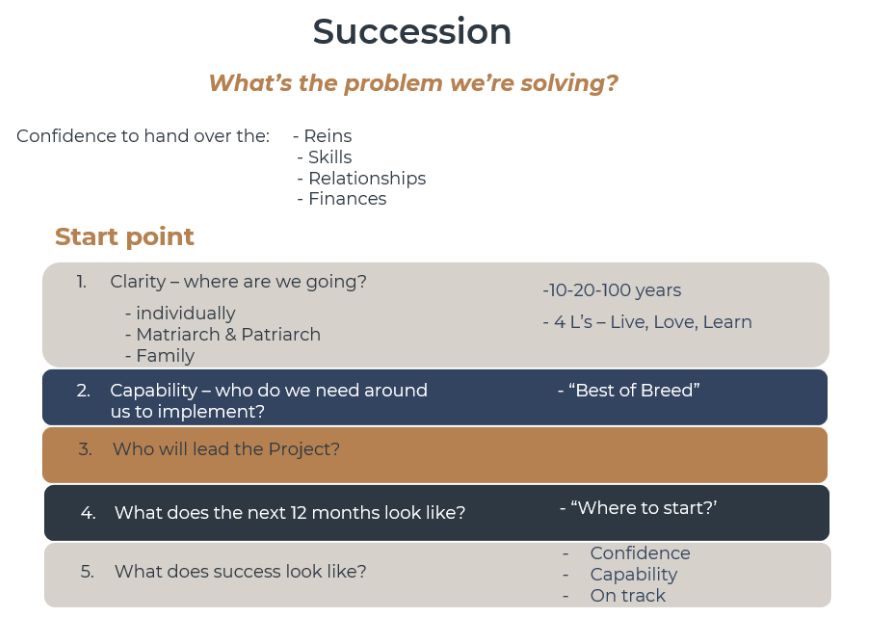 Succession

What's the problem we're solving?

Confidence to hand over the: - Reins
- Skills
- Relationships
- Finances

Start point

1. Clarity – where are we going?
- individually
- Matriarch & Patriarch
- Family

-10-20-100 years
- 4 L's – Live, Love, Learn

2. Capability – who do we need around us to implement?

- "Best of Breed"

3. Who will lead the Project?

4. What does the next 12 months look like?

- "Where to start?'

5. What does success look like?

- Confidence
- Capability
- On track